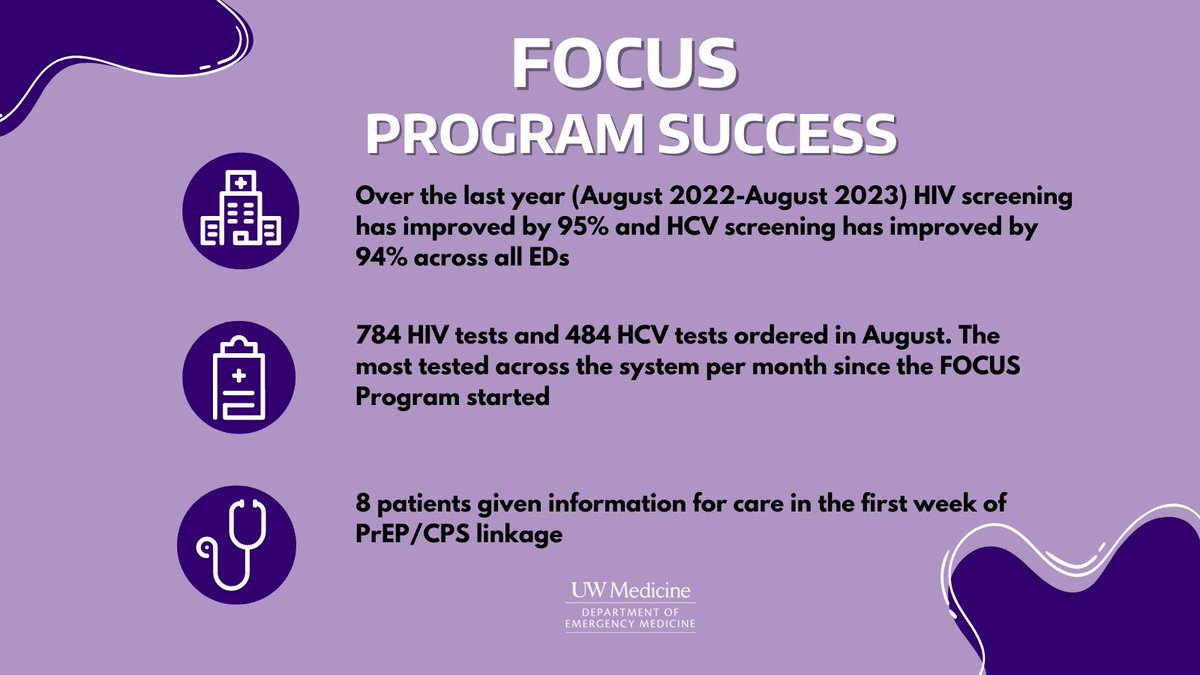 FOCUS
PROGRAM SUCCESS

Over the last year (August 2022-August 2023) HIV screening has improved by 95% and HCV screening has improved by 94% across all EDs

784 HIV tests and 484 HCV tests ordered in August. The most tested across the system per month since the FOCUS Program started

8 patients given information for care in the first week of PrEP/CPS linkage

UW Medicine
DEPARTMENT OF
EMERGENCY MEDICINE